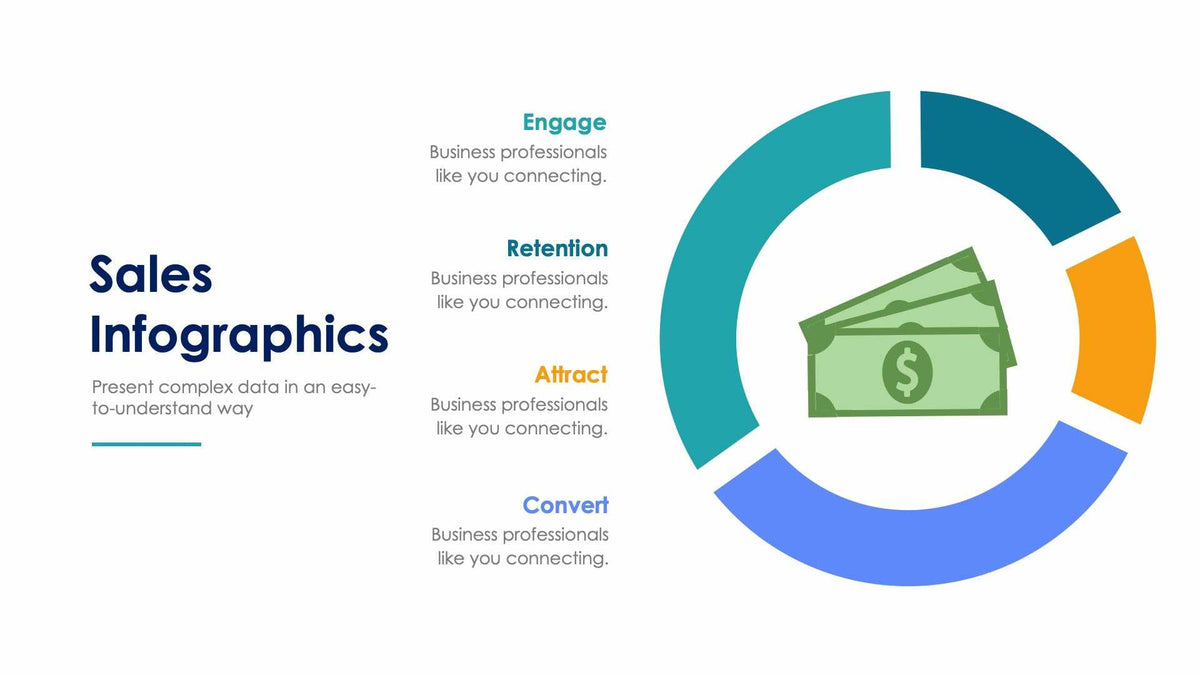 Sales Infographics

Present complex data in an easy-to-understand way

Engage
Business professionals like you connecting.

Retention
Business professionals like you connecting.

Attract
Business professionals like you connecting.

Convert
Business professionals like you connecting.

$